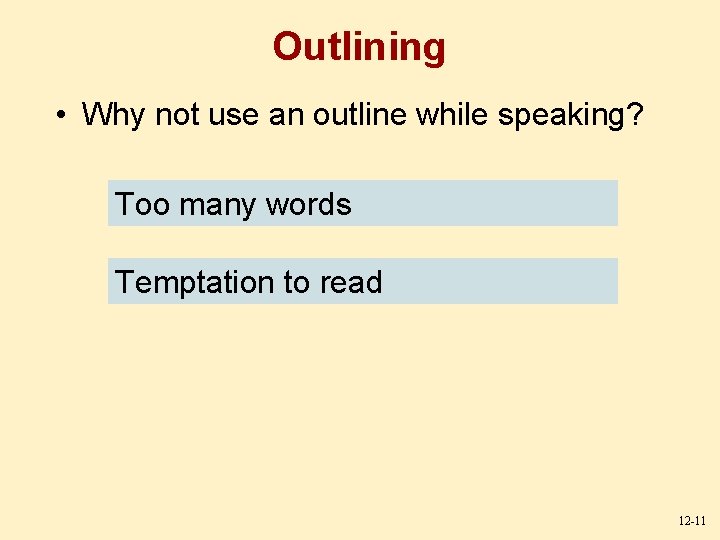 Outlining

• Why not use an outline while speaking?

Too many words

Temptation to read

12-11